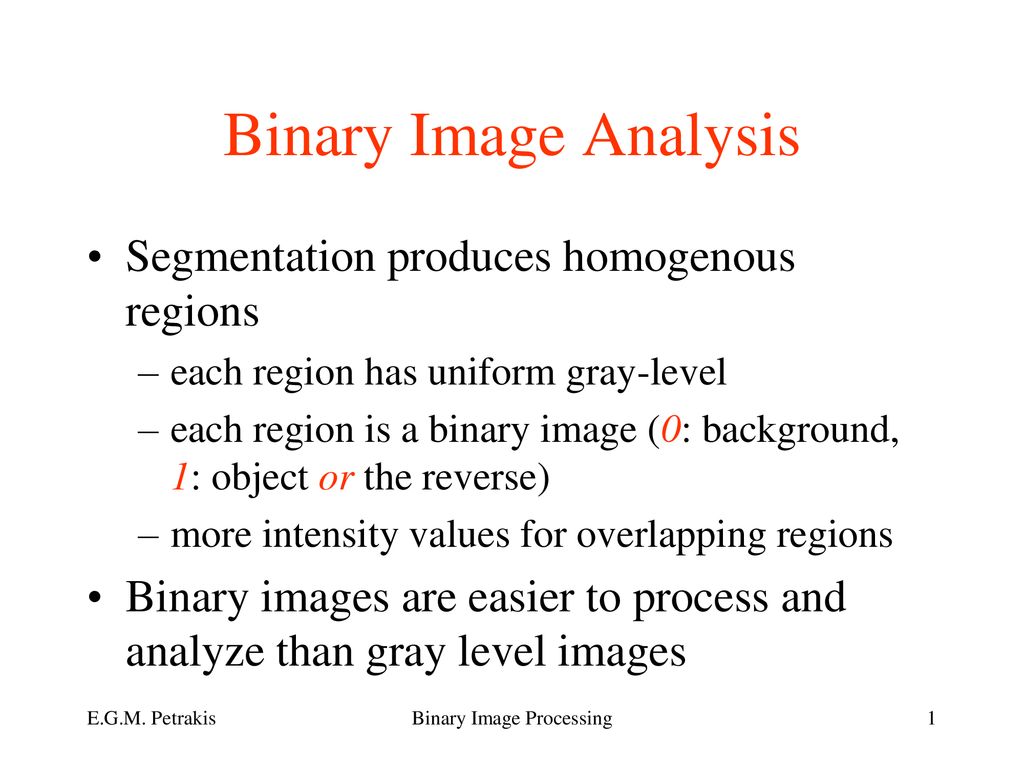 Binary Image Analysis

• Segmentation produces homogenous regions
– each region has uniform gray-level
– each region is a binary image (0: background, 1: object or the reverse)
– more intensity values for overlapping regions

• Binary images are easier to process and analyze than gray level images

E.G.M. Petrakis

Binary Image Processing

1